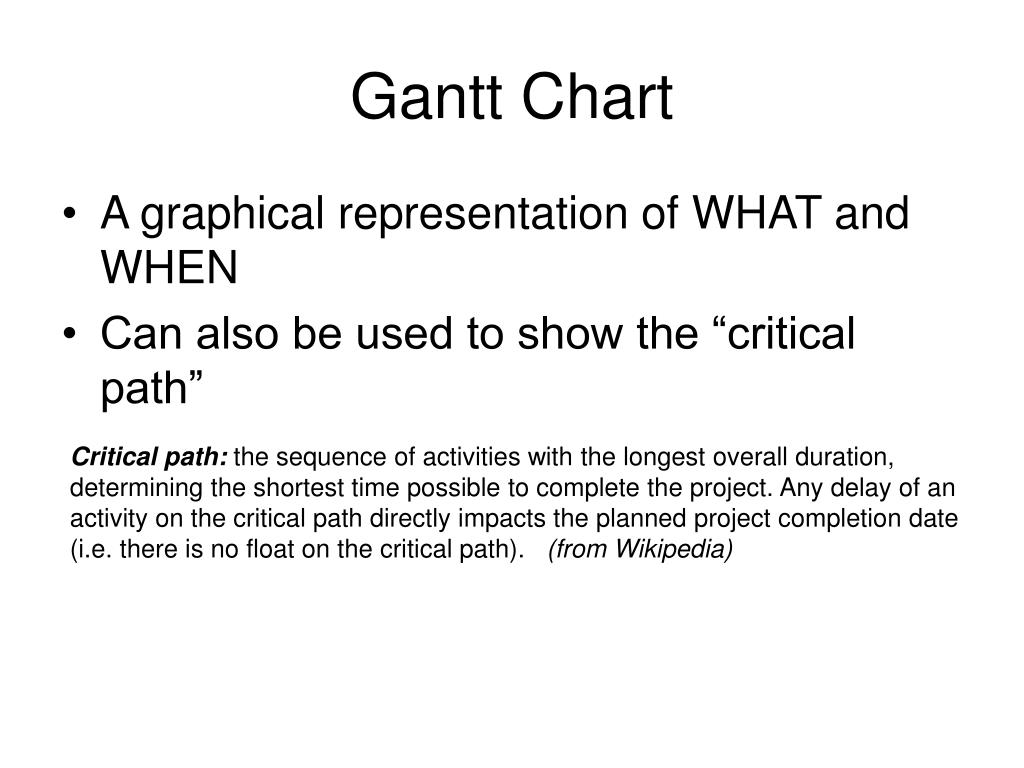 Gantt Chart

• A graphical representation of WHAT and WHEN
• Can also be used to show the “critical path”

Critical path: the sequence of activities with the longest overall duration, determining the shortest time possible to complete the project. Any delay of an activity on the critical path directly impacts the planned project completion date (i.e. there is no float on the critical path). (from Wikipedia)